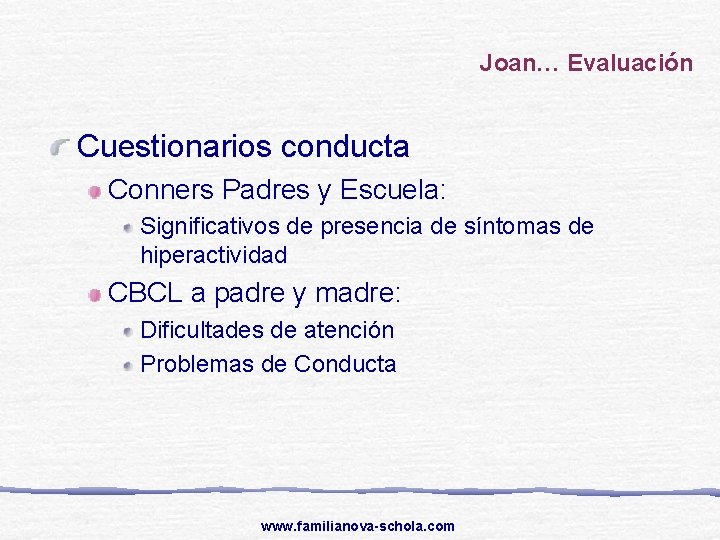 Joan… Evaluación

Cuestionarios conducta

Conners Padres y Escuela:

Significativos de presencia de síntomas de hiperactividad

CBCL a padre y madre:

Dificultades de atención

Problemas de Conducta

www.familianova-schola.com